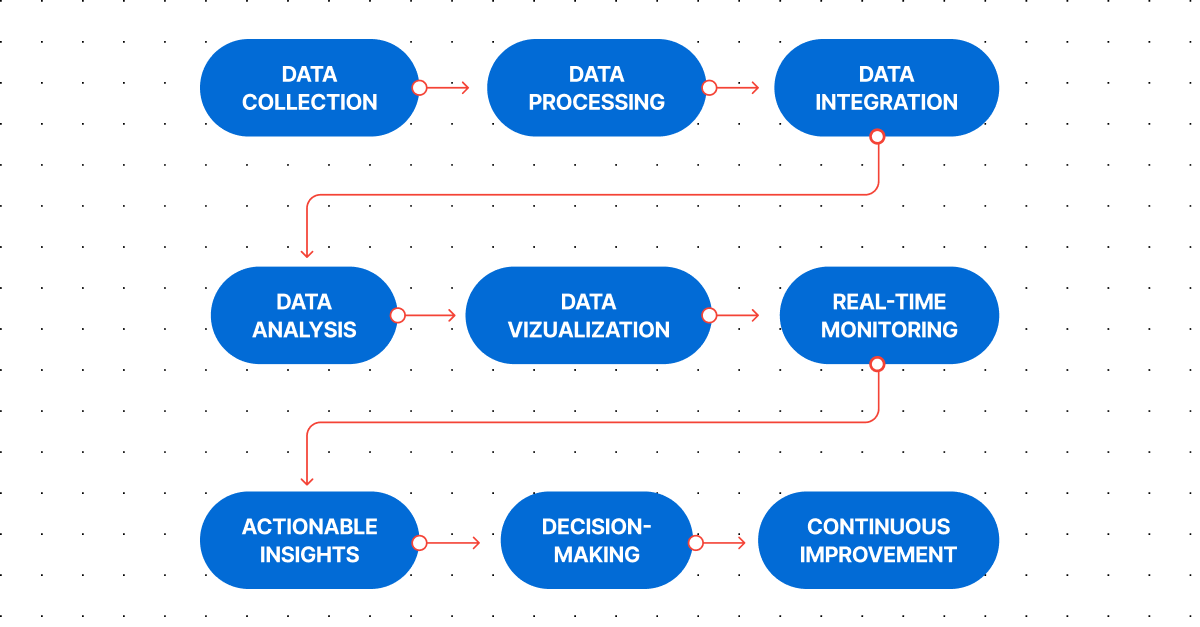 DATA COLLECTION

DATA PROCESSING

DATA INTEGRATION

DATA ANALYSIS

DATA VIZUALIZATION

REAL-TIME MONITORING

ACTIONABLE INSIGHTS

DECISION-MAKING

CONTINUOUS IMPROVEMENT